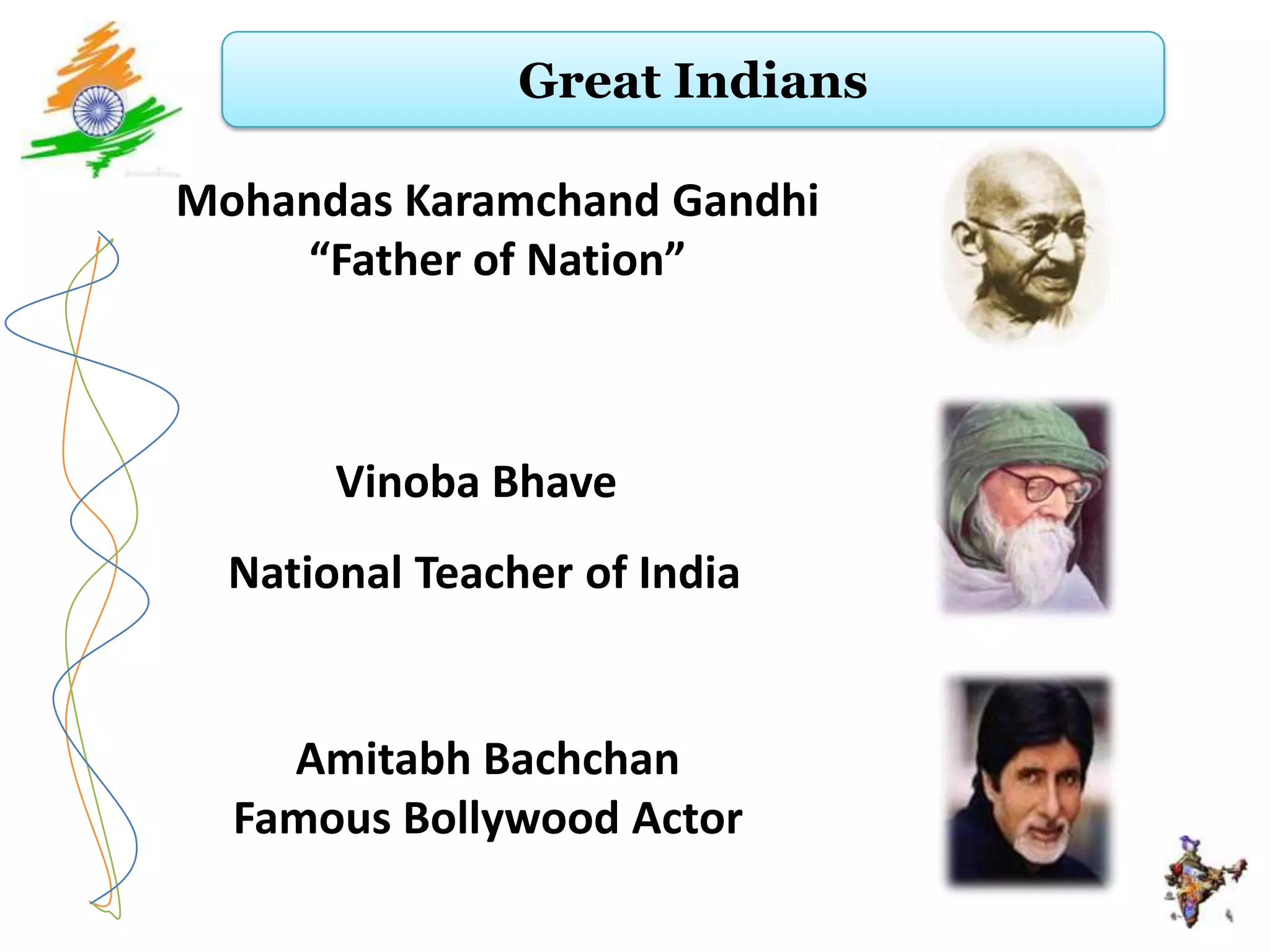 Great Indians

Mohandas Karamchand Gandhi
“Father of Nation”

Vinoba Bhave

National Teacher of India

Amitabh Bachchan
Famous Bollywood Actor